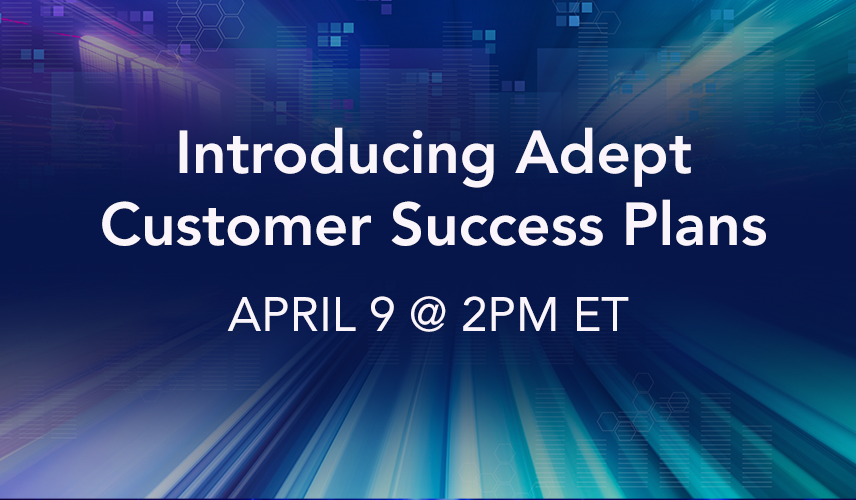 Introducing Adept Customer Success Plans

APRIL 9 @ 2PM ET